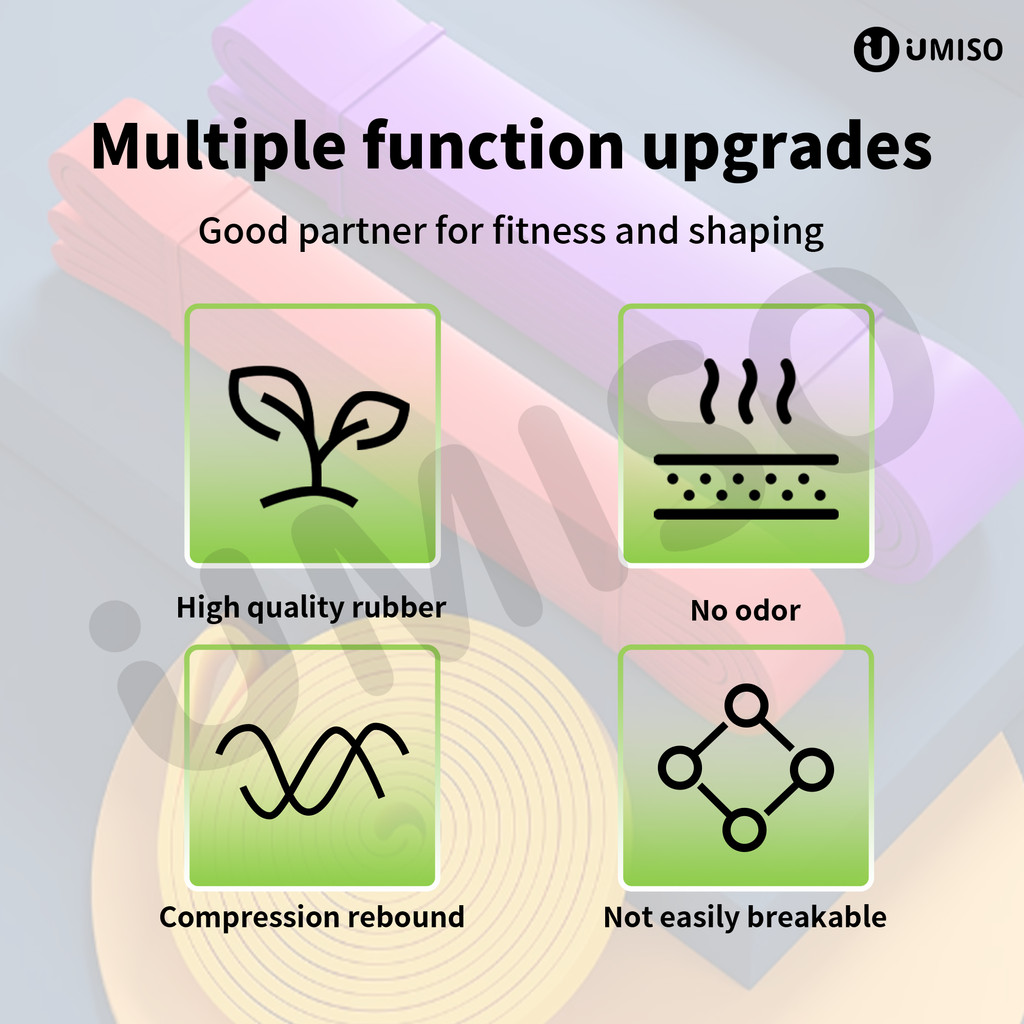 UMISO

Multiple function upgrades

Good partner for fitness and shaping

High quality rubber

No odor

Compression rebound

Not easily breakable

UMISO